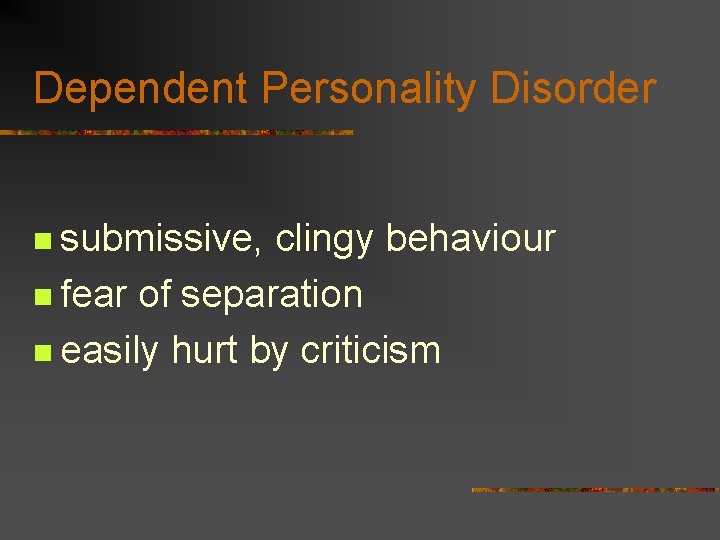 Dependent Personality Disorder

- submissive, clingy behaviour
- fear of separation
- easily hurt by criticism